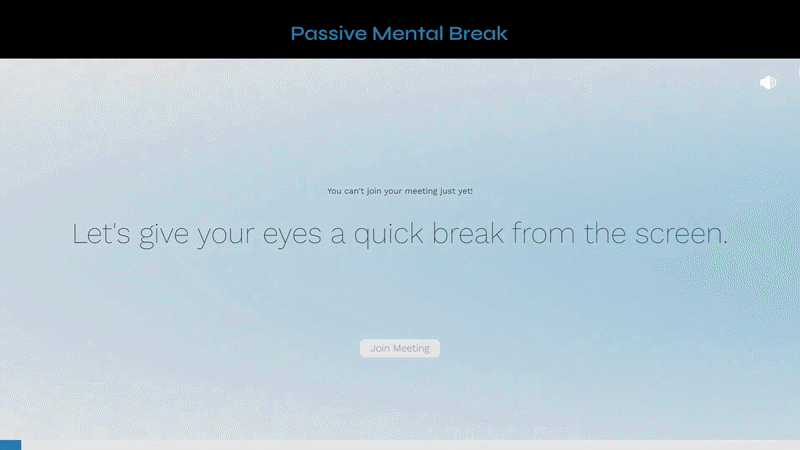 Passive Mental Break

You can't join your meeting just yet!

Let's give your eyes a quick break from the screen.

Join Meeting